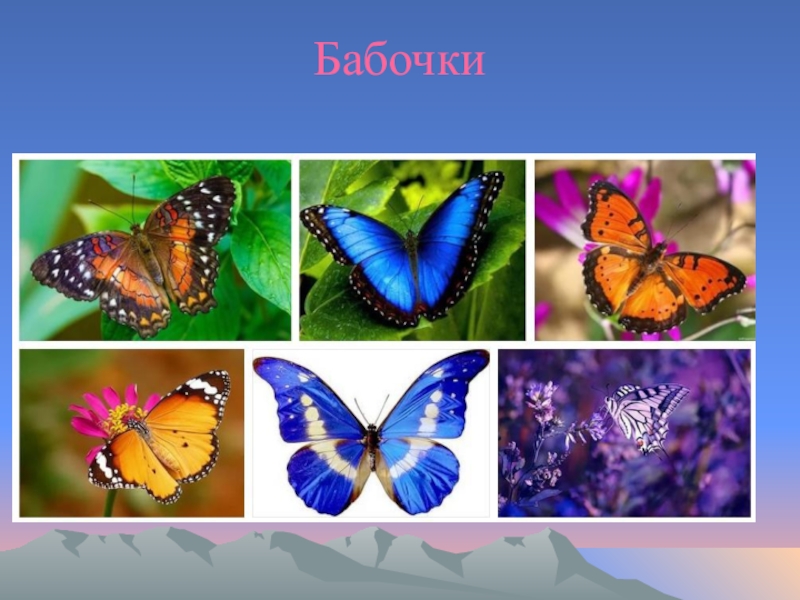 Бабочки